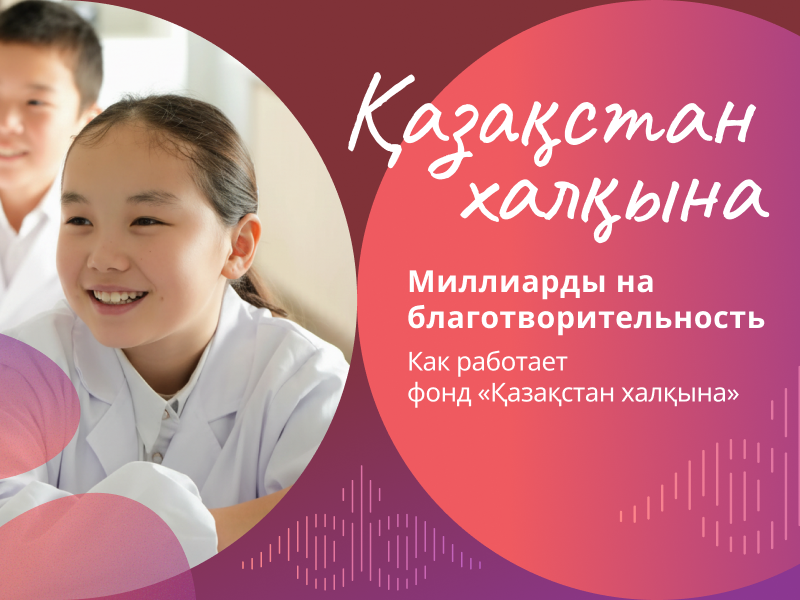 Қазақстан халқына

Миллиарды на благотворительность

Как работает фонд «Қазақстан халқына»